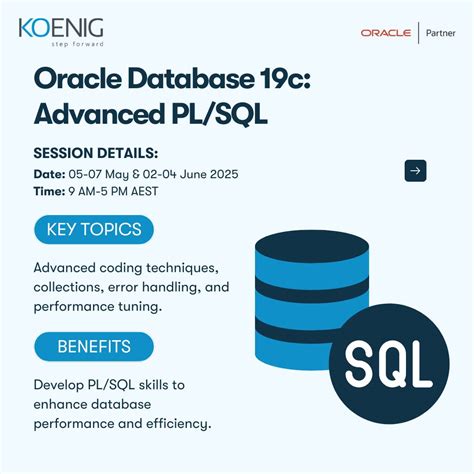 KOENIG
step forward

ORACLE | Partner

Oracle Database 19c: Advanced PL/SQL

SESSION DETAILS:
Date: 05-07 May & 02-04 June 2025
Time: 9 AM-5 PM AEST

KEY TOPICS

Advanced coding techniques, collections, error handling, and performance tuning.

BENEFITS

Develop PL/SQL skills to enhance database performance and efficiency.

SQL